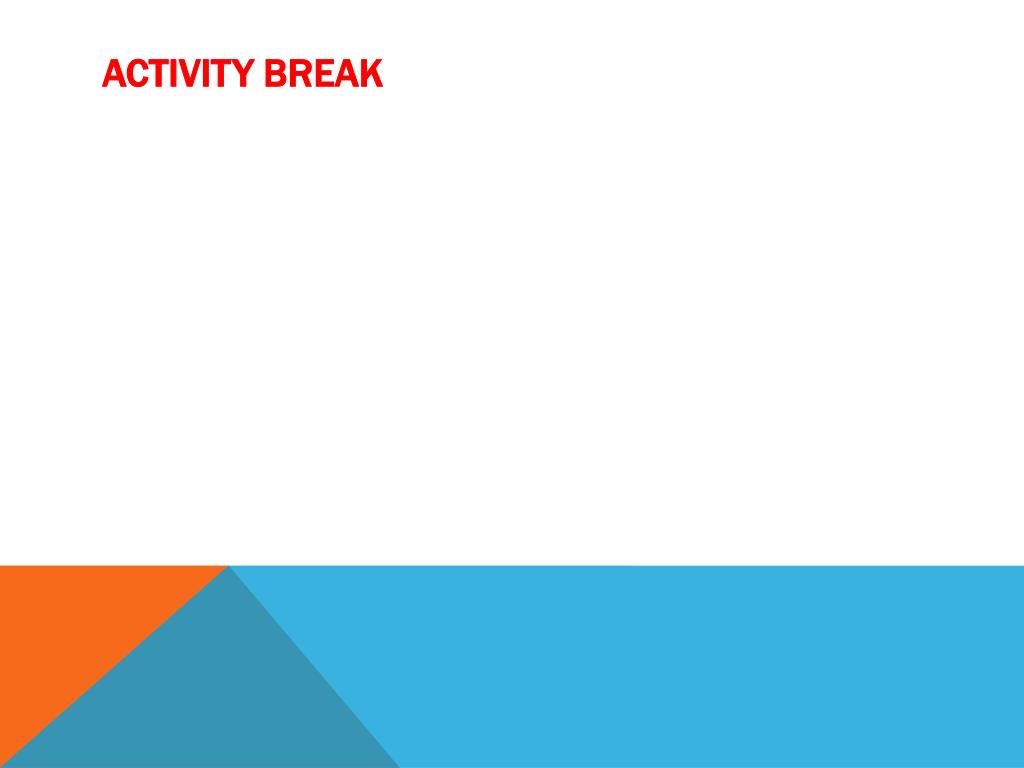 ACTIVITY BREAK